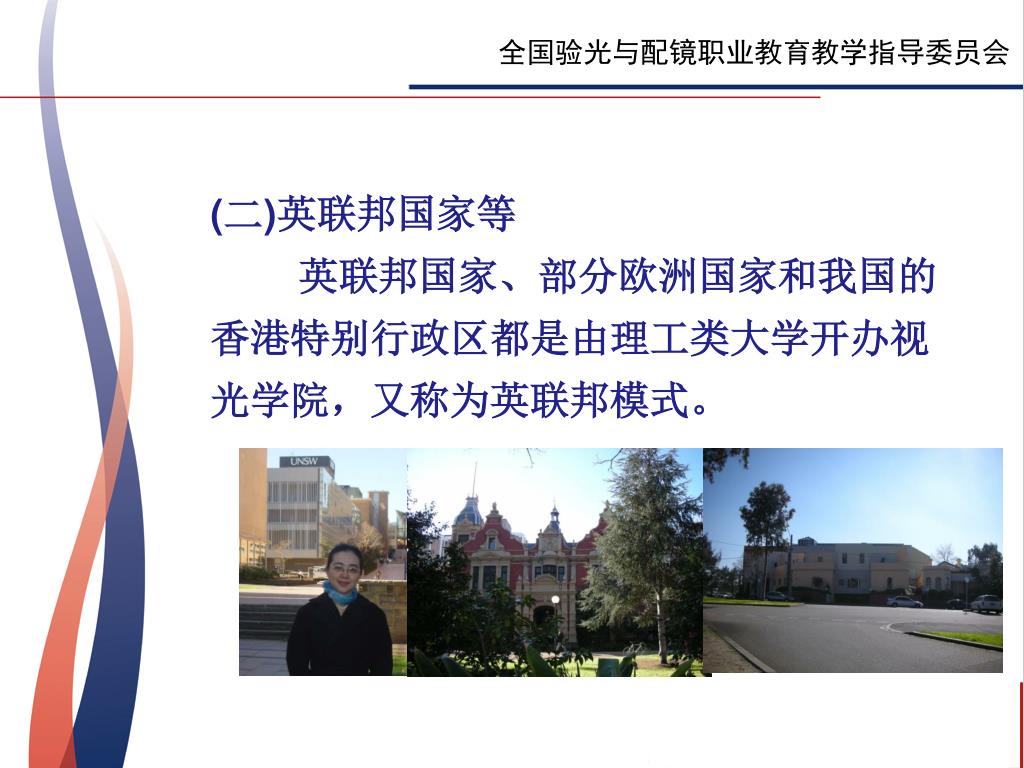 全国验光与配镜职业教育教学指导委员会

(二)英联邦国家等

英联邦国家、部分欧洲国家和我国的香港特别行政区都是由理工类大学开办视光学院，又称为英联邦模式。

UNSW